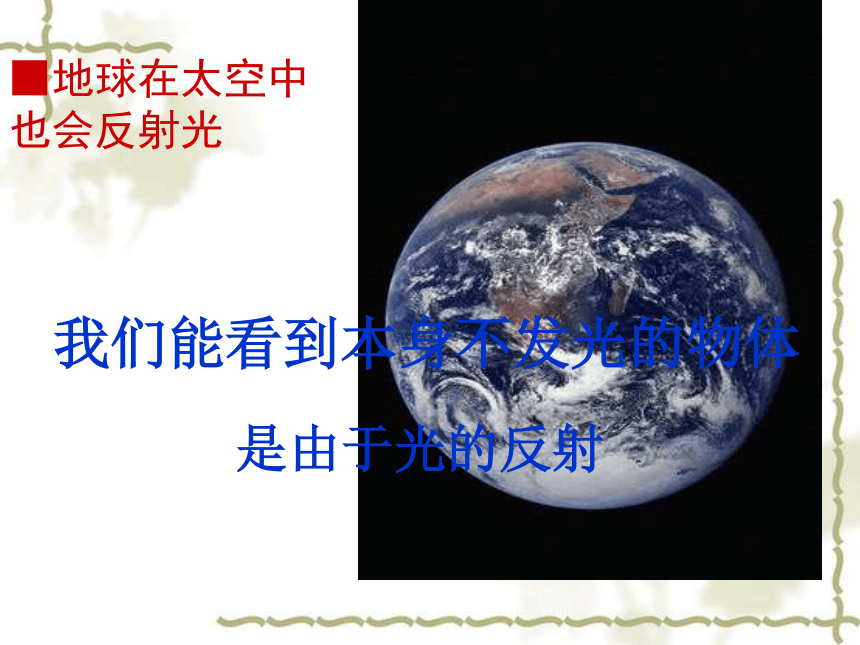 ■地球在太空中也会反射光

我们能看到本身不发光的物体

是由于光的反射